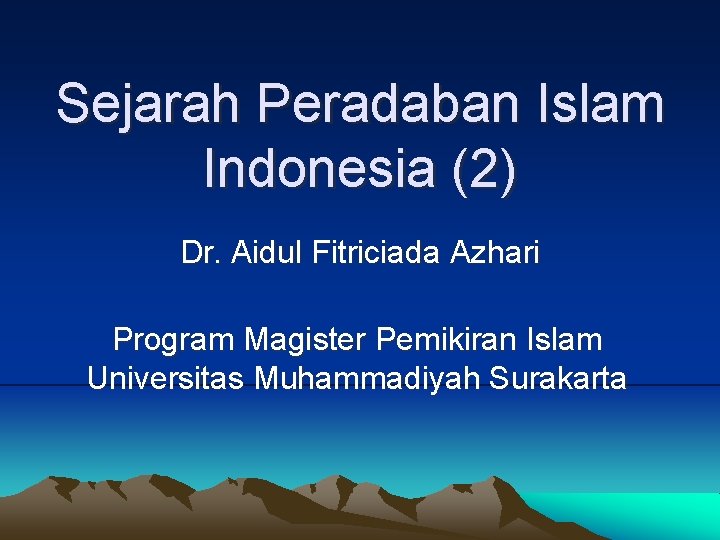 Sejarah Peradaban Islam Indonesia (2)

Dr. Aidul Fitriciada Azhari

Program Magister Pemikiran Islam
Universitas Muhammadiyah Surakarta